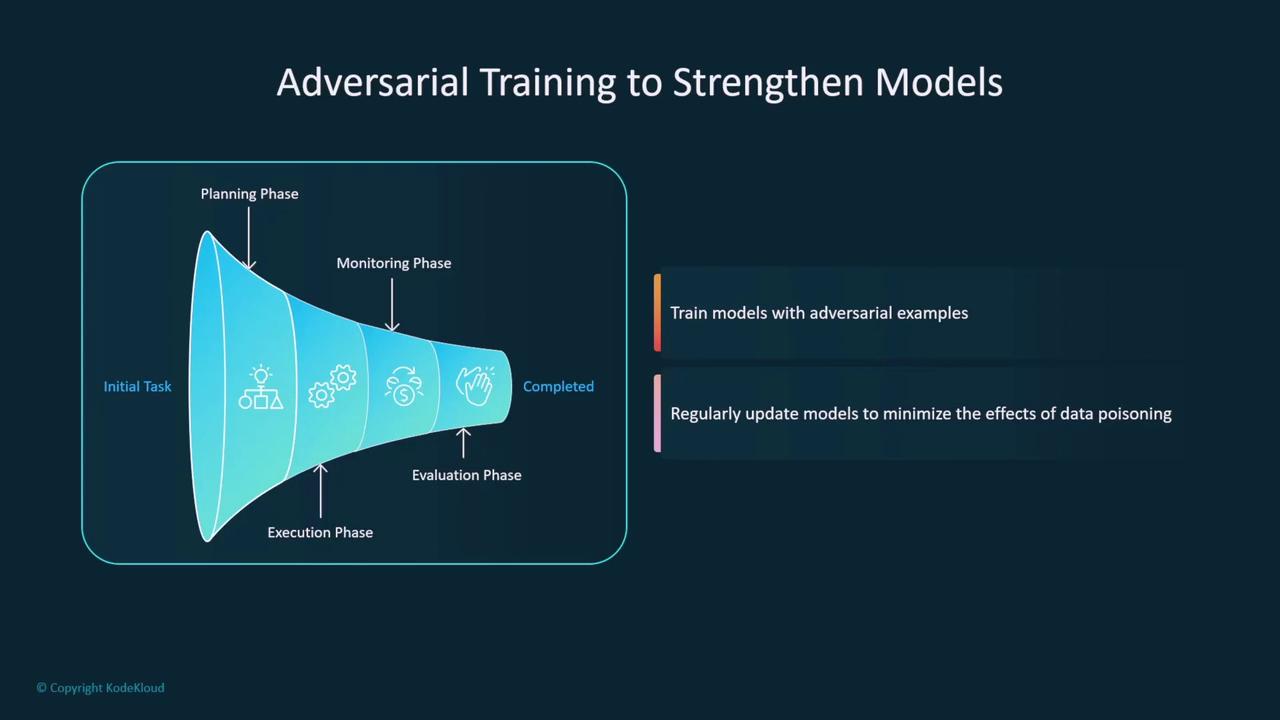 Adversarial Training to Strengthen Models

Planning Phase

Monitoring Phase

Initial Task

Completed

Evaluation Phase

Execution Phase

Train models with adversarial examples

Regularly update models to minimize the effects of data poisoning

© Copyright KodeKloud